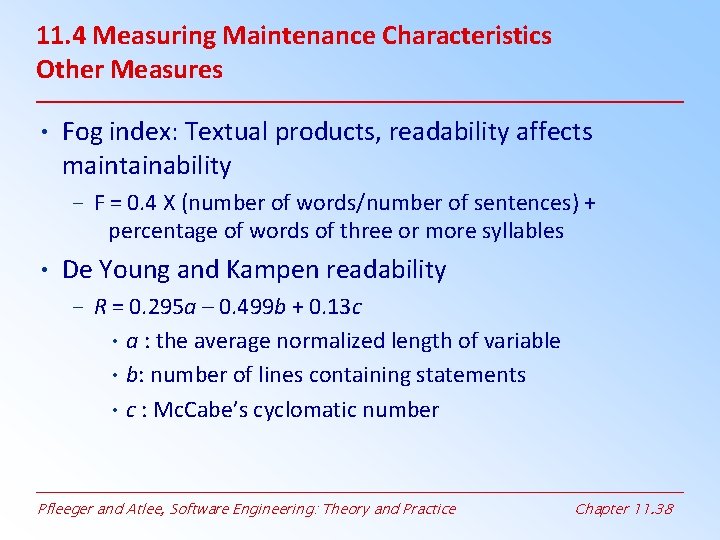 11.4 Measuring Maintenance Characteristics
Other Measures

• Fog index: Textual products, readability affects maintainability

– F = 0.4 X (number of words/number of sentences) + percentage of words of three or more syllables

• De Young and Kampen readability

– $R = 0.295a - 0.499b + 0.13c$

• $a$ : the average normalized length of variable

• $b$: number of lines containing statements

• $c$ : McCabe's cyclomatic number

Pfleeger and Atlee, Software Engineering: Theory and Practice

Chapter 11.38